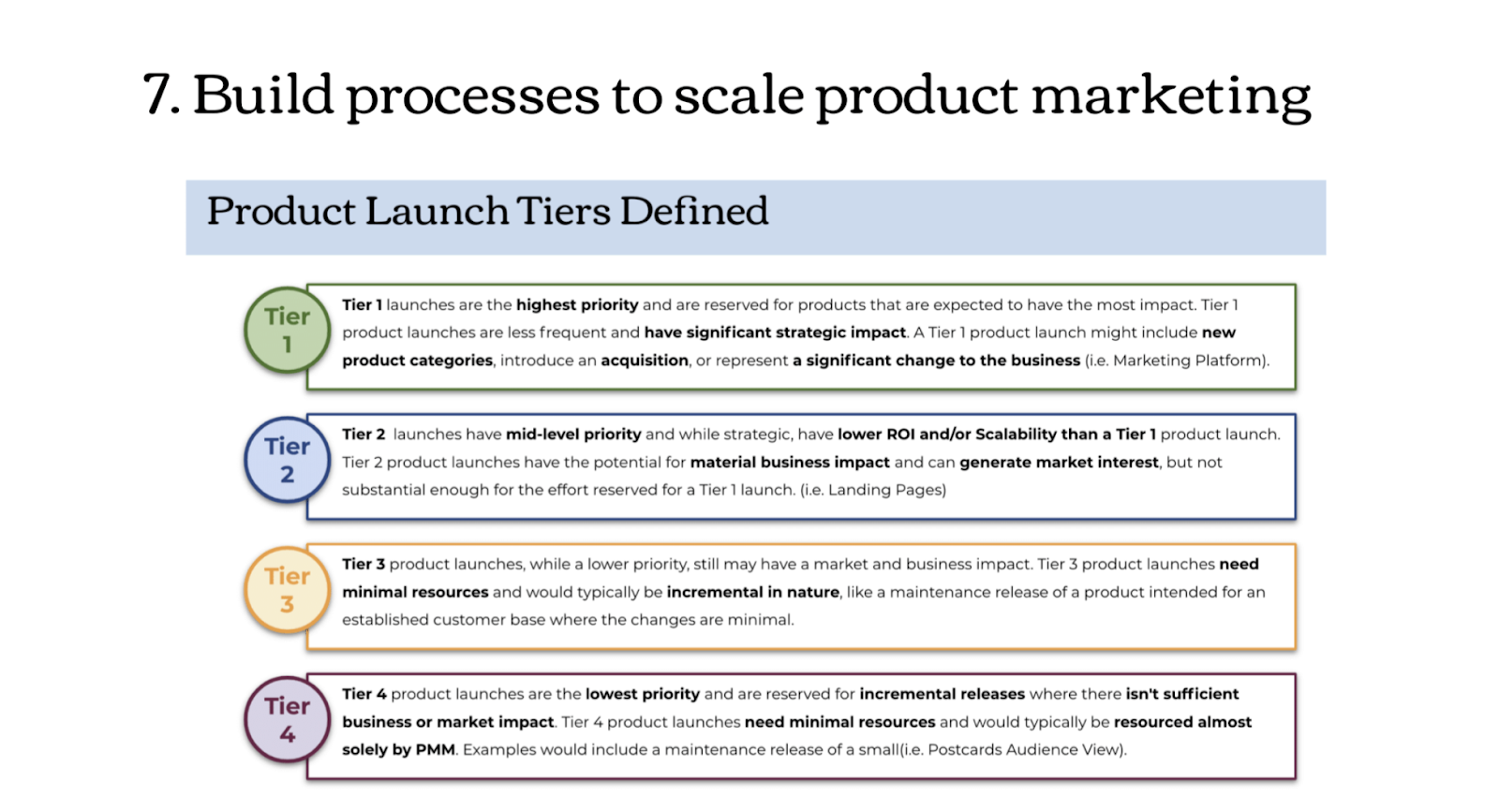 7. Build processes to scale product marketing

Product Launch Tiers Defined

Tier 1

Tier 1 launches are the highest priority and are reserved for products that are expected to have the most impact. Tier 1 product launches are less frequent and have significant strategic impact. A Tier 1 product launch might include new product categories, introduce an acquisition, or represent a significant change to the business (i.e. Marketing Platform).

Tier 2

Tier 2 launches have mid-level priority and while strategic, have lower ROI and/or Scalability than a Tier 1 product launch. Tier 2 product launches have the potential for material business impact and can generate market interest, but not substantial enough for the effort reserved for a Tier 1 launch. (i.e. Landing Pages)

Tier 3

Tier 3 product launches, while a lower priority, still may have a market and business impact. Tier 3 product launches need minimal resources and would typically be incremental in nature, like a maintenance release of a product intended for an established customer base where the changes are minimal.

Tier 4

Tier 4 product launches are the lowest priority and are reserved for incremental releases where there isn't sufficient business or market impact. Tier 4 product launches need minimal resources and would typically be resourced almost solely by PMM. Examples would include a maintenance release of a small(i.e. Postcards Audience View).